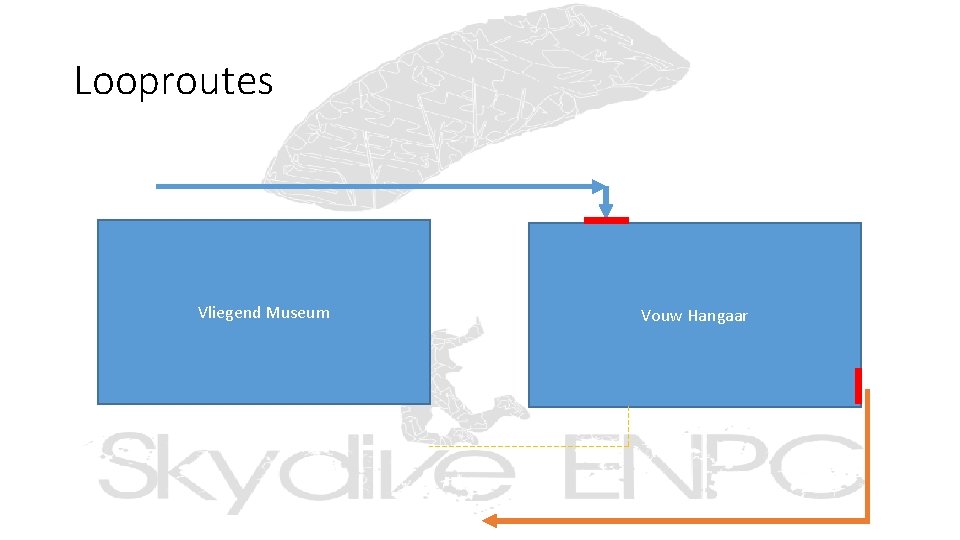 Looproutes

Vliegend Museum

Vouw Hangaar

Skydive ENPC